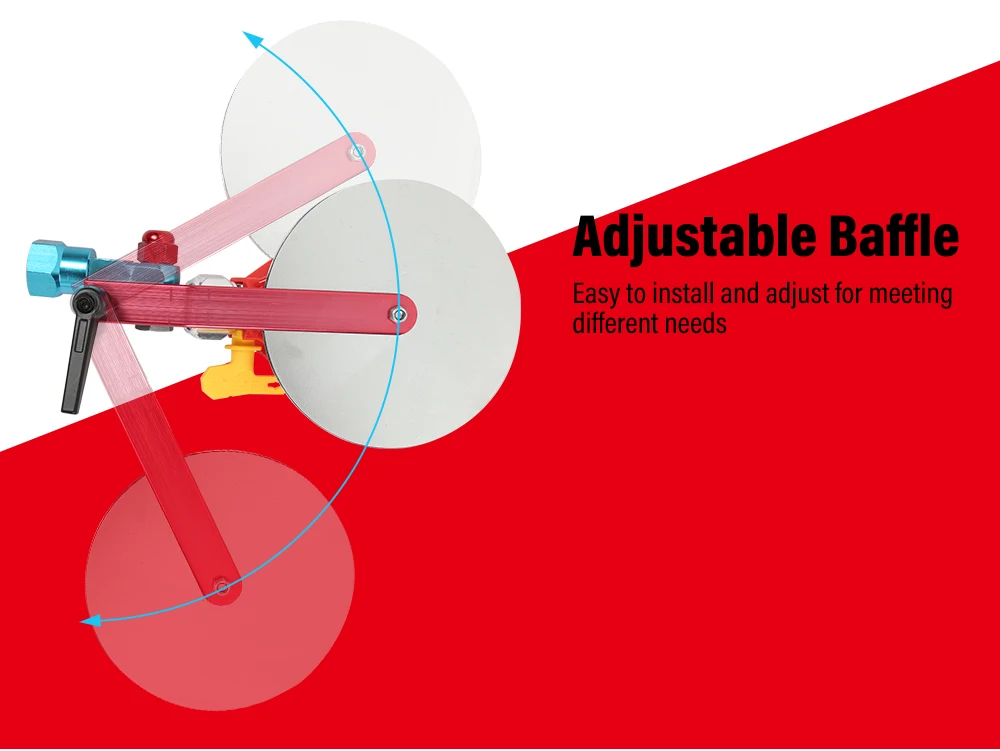 Adjustable Baffle

Easy to install and adjust for meeting different needs